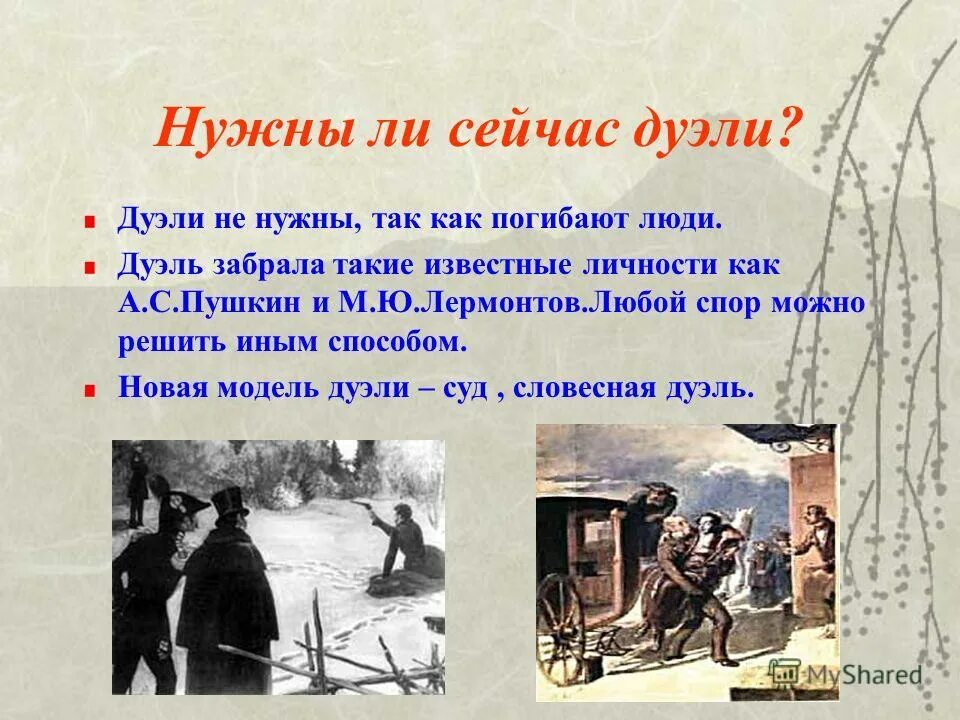 Нужны ли сейчас дуэли?

Дуэли не нужны, так как погибают люди.

Дуэль забрала такие известные личности как А.С.Пушкин и М.Ю.Лермонтов.Любой спор можно решить иным способом.

Новая модель дуэли – суд , словесная дуэль.

MyShared